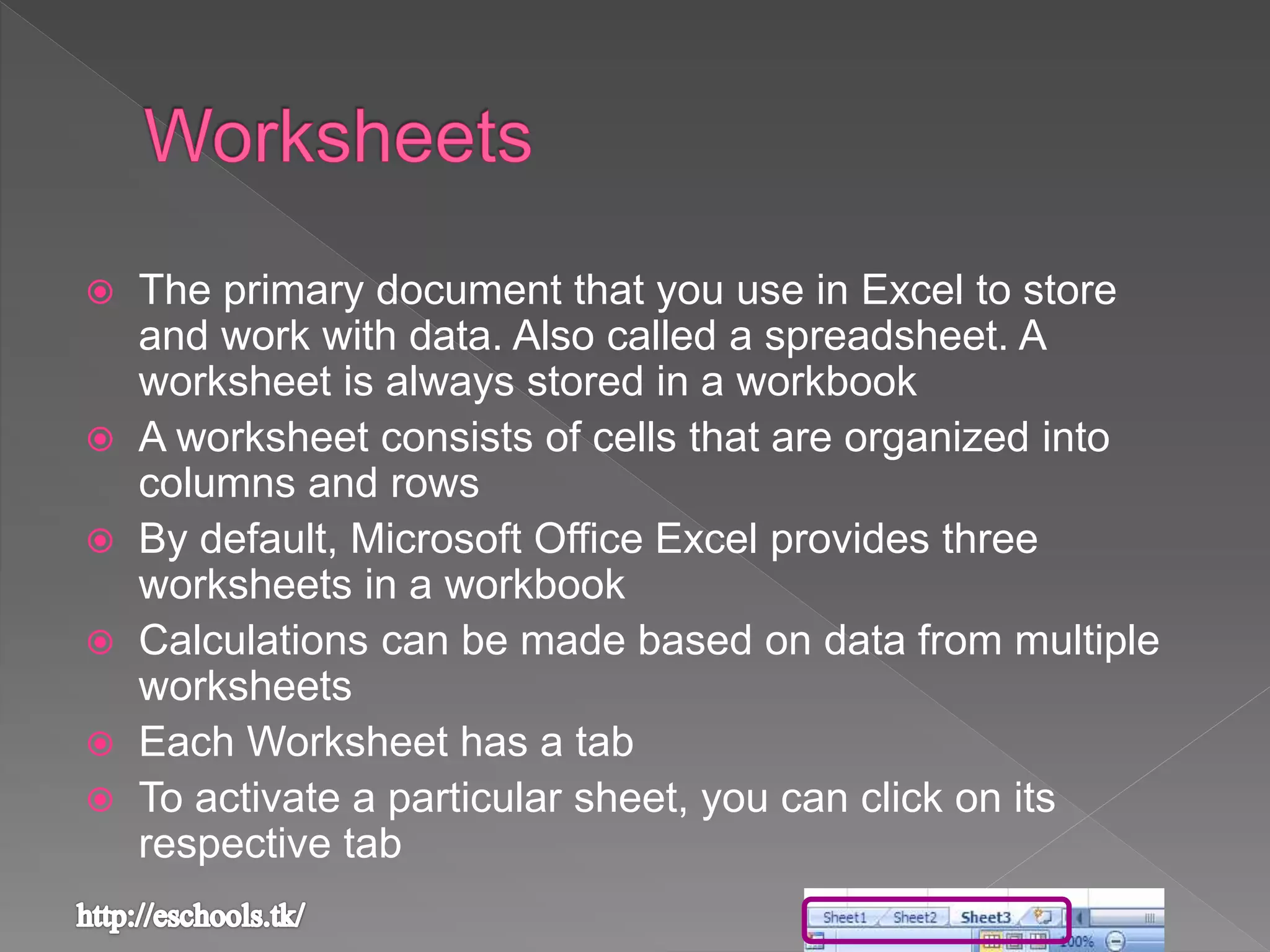 Worksheets

The primary document that you use in Excel to store and work with data. Also called a spreadsheet. A worksheet is always stored in a workbook

A worksheet consists of cells that are organized into columns and rows

By default, Microsoft Office Excel provides three worksheets in a workbook

Calculations can be made based on data from multiple worksheets

Each Worksheet has a tab

To activate a particular sheet, you can click on its respective tab

http://eschools.tk/

Sheet1 Sheet2 Sheet3

100%